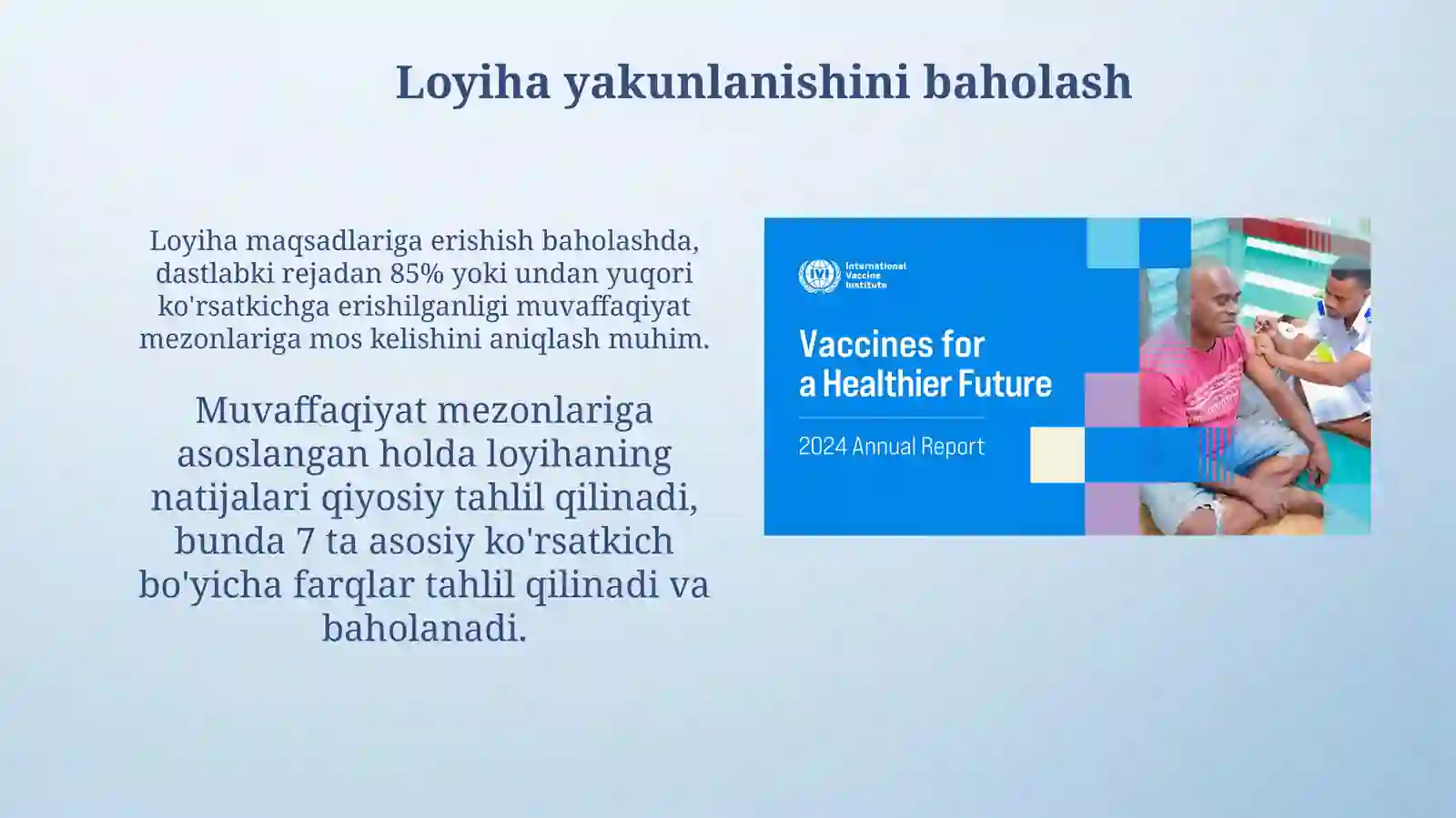 Loyiha yakunlanishini baholash

Loyiha maqsadlariga erishish baholashda, dastlabki rejadan 85% yoki undan yuqori ko'rsatkichga erishilganligi muvaffaqiyat mezonlariga mos kelishini aniqlash muhim.

Muvaffaqiyat mezonlariga asoslangan holda loyihaning natijalari qiyosiy tahlil qilinadi, bunda 7 ta asosiy ko'rsatkich bo'yicha farqlar tahlil qilinadi va baholanadi.

IVI International Vaccine Institute

Vaccines for a Healthier Future

2024 Annual Report